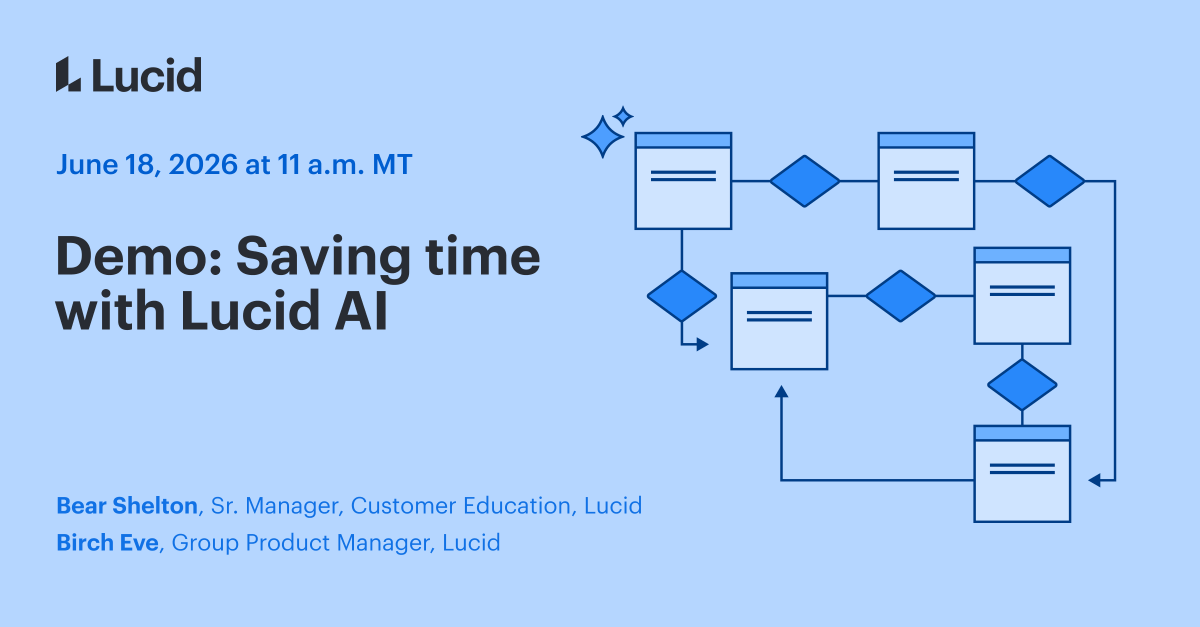 Lucid

June 18, 2026 at 11 a.m. MT

Demo: Saving time with Lucid AI

Bear Shelton, Sr. Manager, Customer Education, Lucid
Birch Eve, Group Product Manager, Lucid